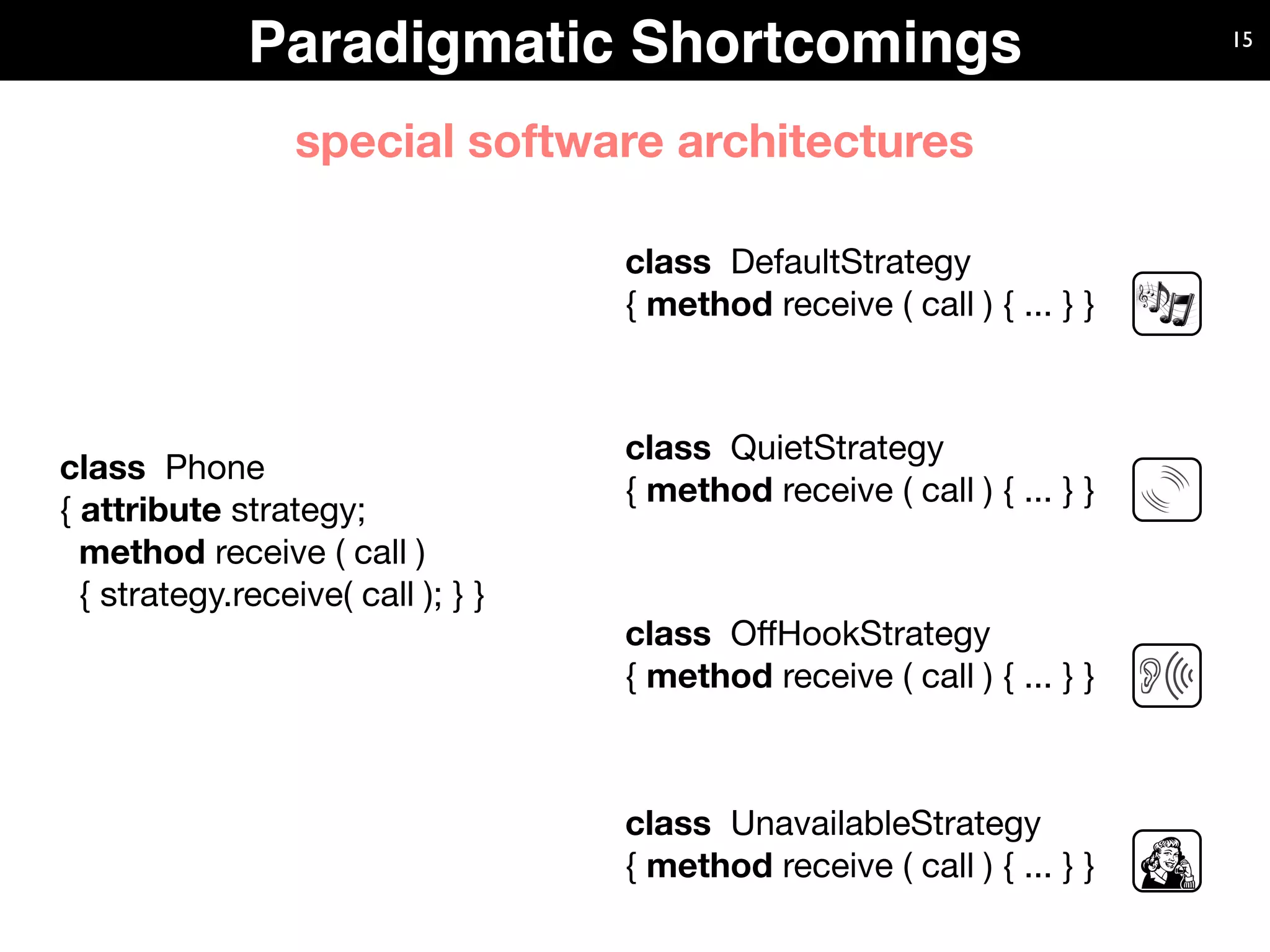 Paradigmatic Shortcomings

15

special software architectures

class Phone
{ attribute strategy;
method receive ( call )
{ strategy.receive( call ); } }

class DefaultStrategy
{ method receive ( call ) { ... } }

class QuietStrategy
{ method receive ( call ) { ... } }

class OffHookStrategy
{ method receive ( call ) { ... } }

class UnavailableStrategy
{ method receive ( call ) { ... } }